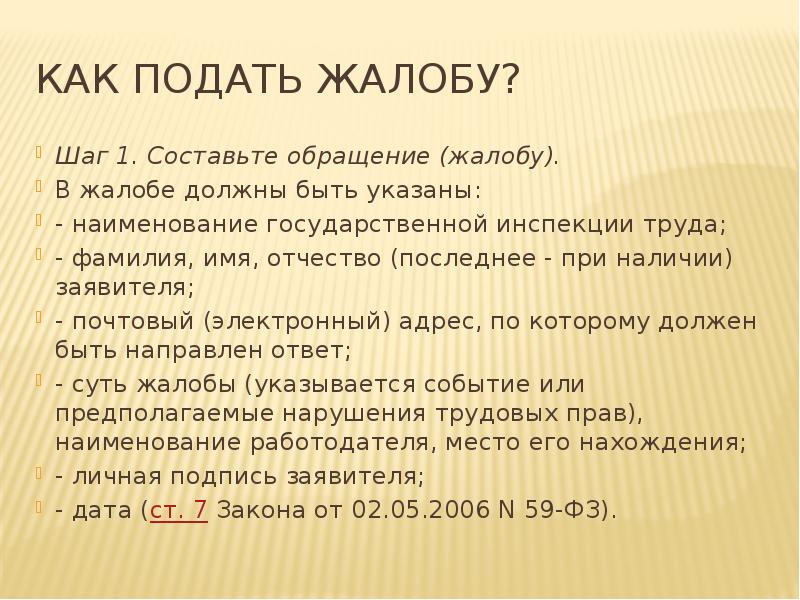 КАК ПОДАТЬ ЖАЛОБУ?

Шаг 1. Составьте обращение (жалобу).

В жалобе должны быть указаны:

- наименование государственной инспекции труда;

- фамилия, имя, отчество (последнее - при наличии) заявителя;

- почтовый (электронный) адрес, по которому должен быть направлен ответ;

- суть жалобы (указывается событие или предполагаемые нарушения трудовых прав), наименование работодателя, место его нахождения;

- личная подпись заявителя;

- дата (ст. 7 Закона от 02.05.2006 N 59-ФЗ).